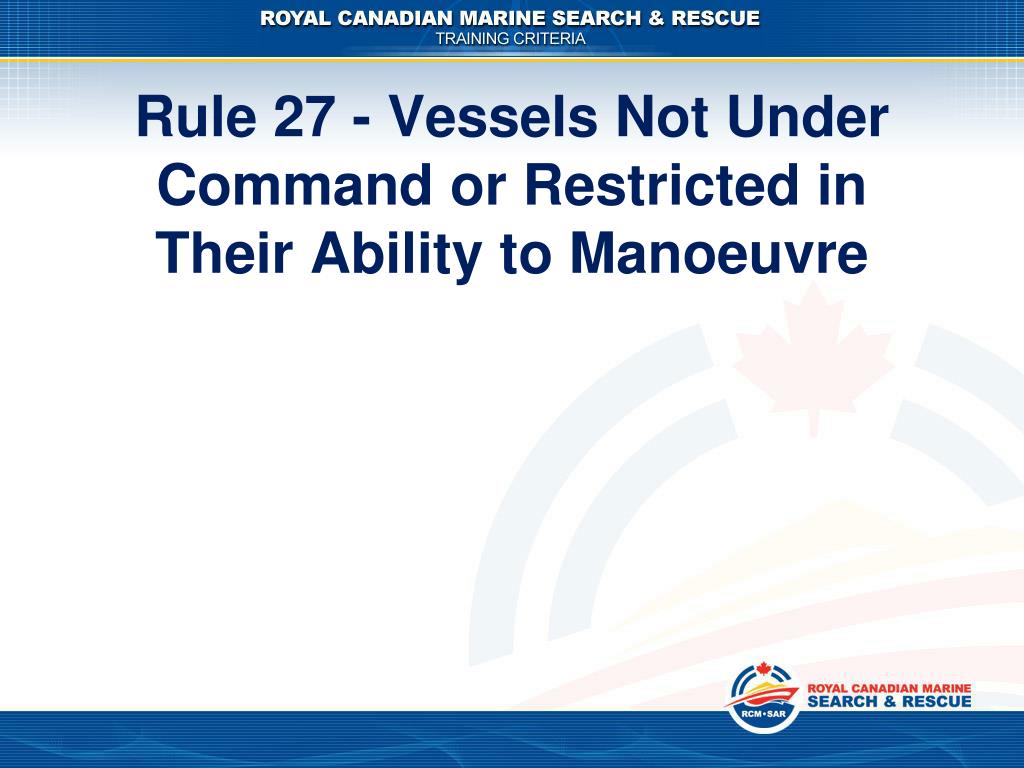 ROYAL CANADIAN MARINE SEARCH & RESCUE
TRAINING CRITERIA

Rule 27 - Vessels Not Under Command or Restricted in Their Ability to Manoeuvre

RCM•SAR
ROYAL CANADIAN MARINE
SEARCH & RESCUE